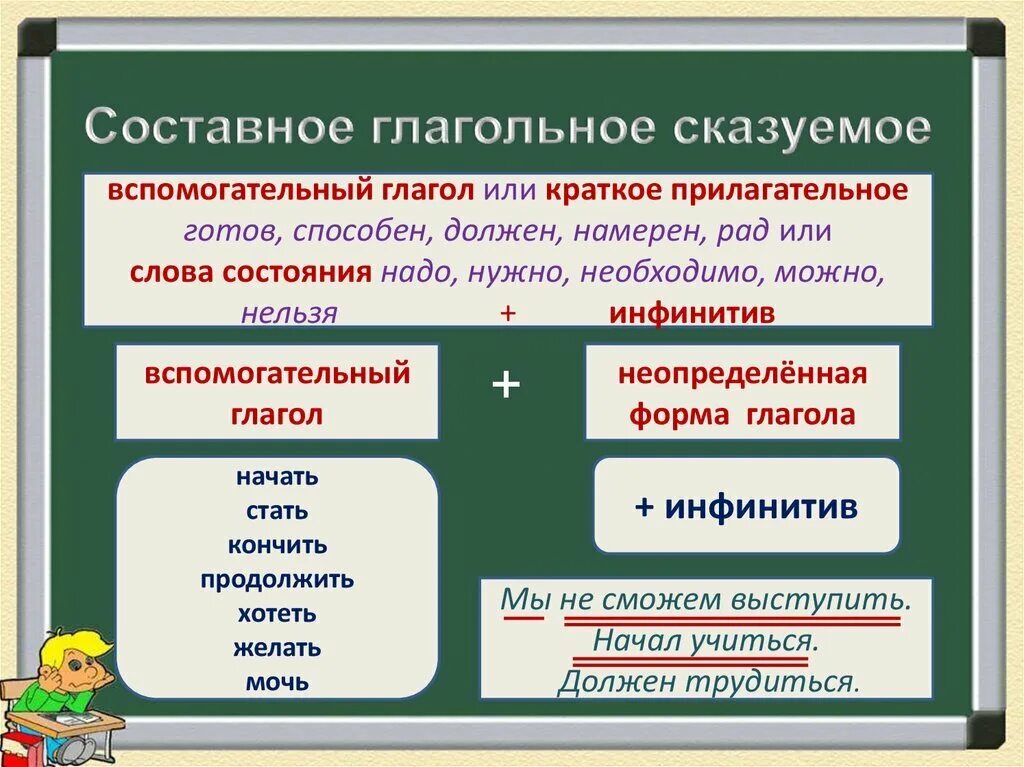 Составное глагольное сказуемое

вспомогательный глагол или краткое прилагательное готов, способен, должен, намерен, рад или слова состояния надо, нужно, необходимо, можно, нельзя + инфинитив

вспомогательный глагол

+

неопределённая форма глагола

начать
стать
кончить
продолжить
хотеть
желать
мочь

+ инфинитив

Мы не сможем выступить.
Начал учиться.
Должен трудиться.